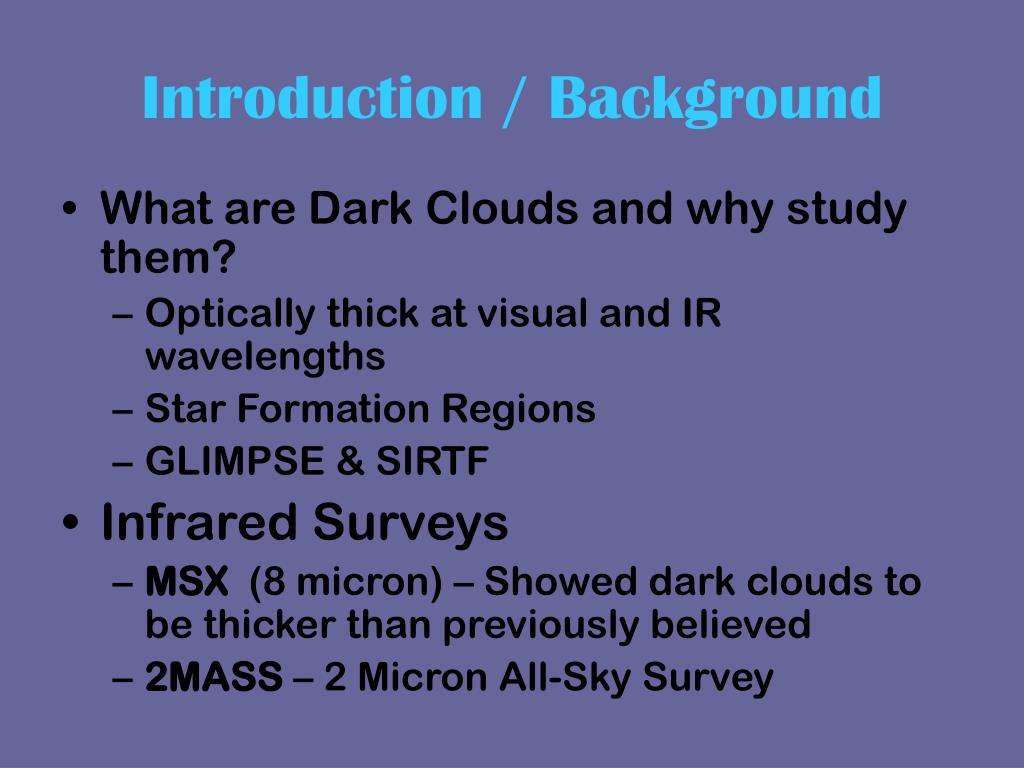 Introduction / Background

• What are Dark Clouds and why study them?
– Optically thick at visual and IR wavelengths
– Star Formation Regions
– GLIMPSE & SIRTF

• Infrared Surveys
– MSX (8 micron) – Showed dark clouds to be thicker than previously believed
– 2MASS – 2 Micron All-Sky Survey